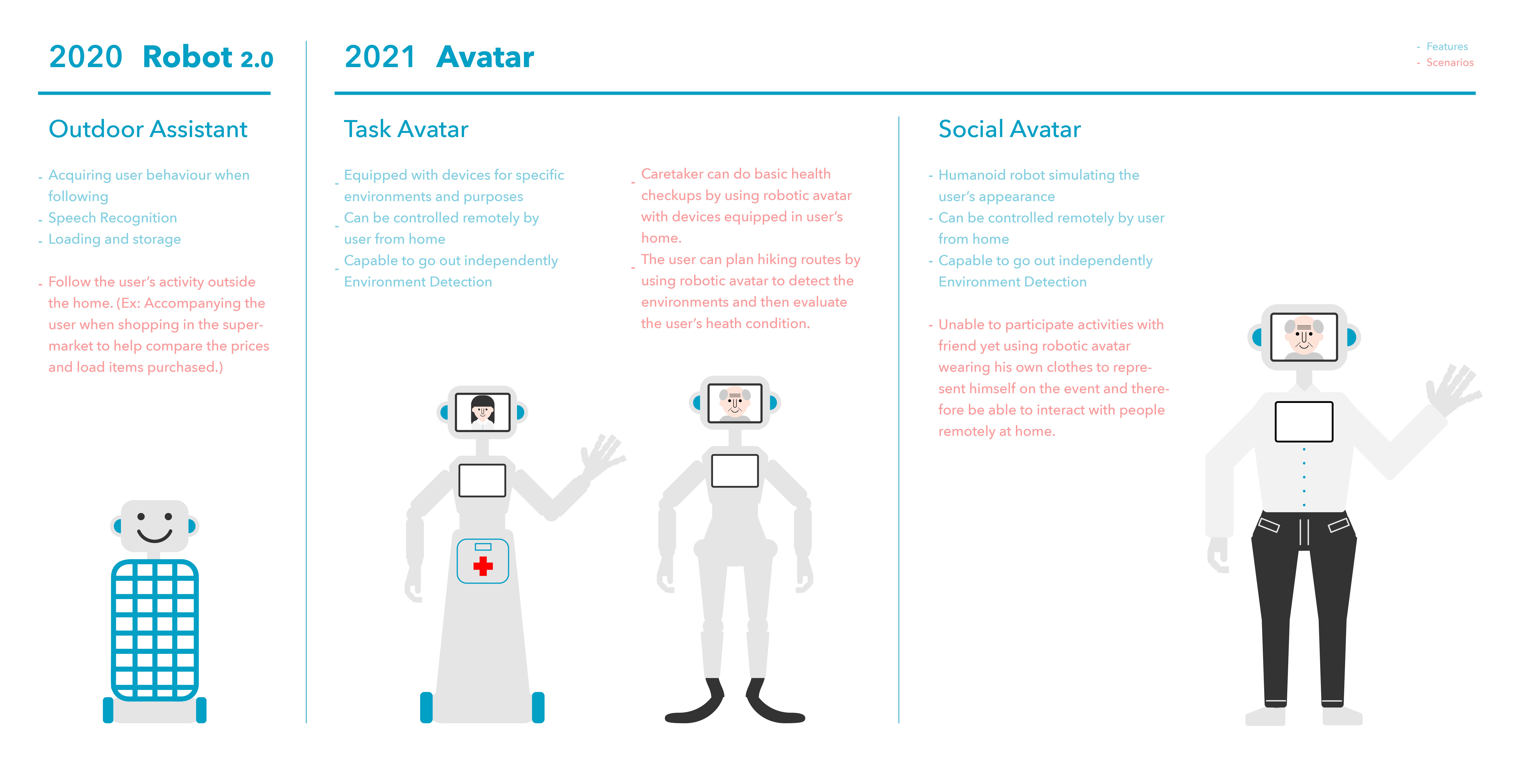 2020 Robot 2.0

Outdoor Assistant

- Acquiring user behaviour when following
- Speech Recognition
- Loading and storage

- Follow the user's activity outside the home. (Ex: Accompanying the user when shopping in the supermarket to help compare the prices and load items purchased.)

2021 Avatar

- Features
- Scenarios

Task Avatar

- Equipped with devices for specific environments and purposes
- Can be controlled remotely by user from home
- Capable to go out independently Environment Detection

- Caretaker can do basic health checkups by using robotic avatar with devices equipped in user's home.
- The user can plan hiking routes by using robotic avatar to detect the environments and then evaluate the user's heath condition.

Social Avatar

- Humanoid robot simulating the user's appearance
- Can be controlled remotely by user from home
- Capable to go out independently Environment Detection

- Unable to participate activities with friend yet using robotic avatar wearing his own clothes to represent himself on the event and therefore be able to interact with people remotely at home.